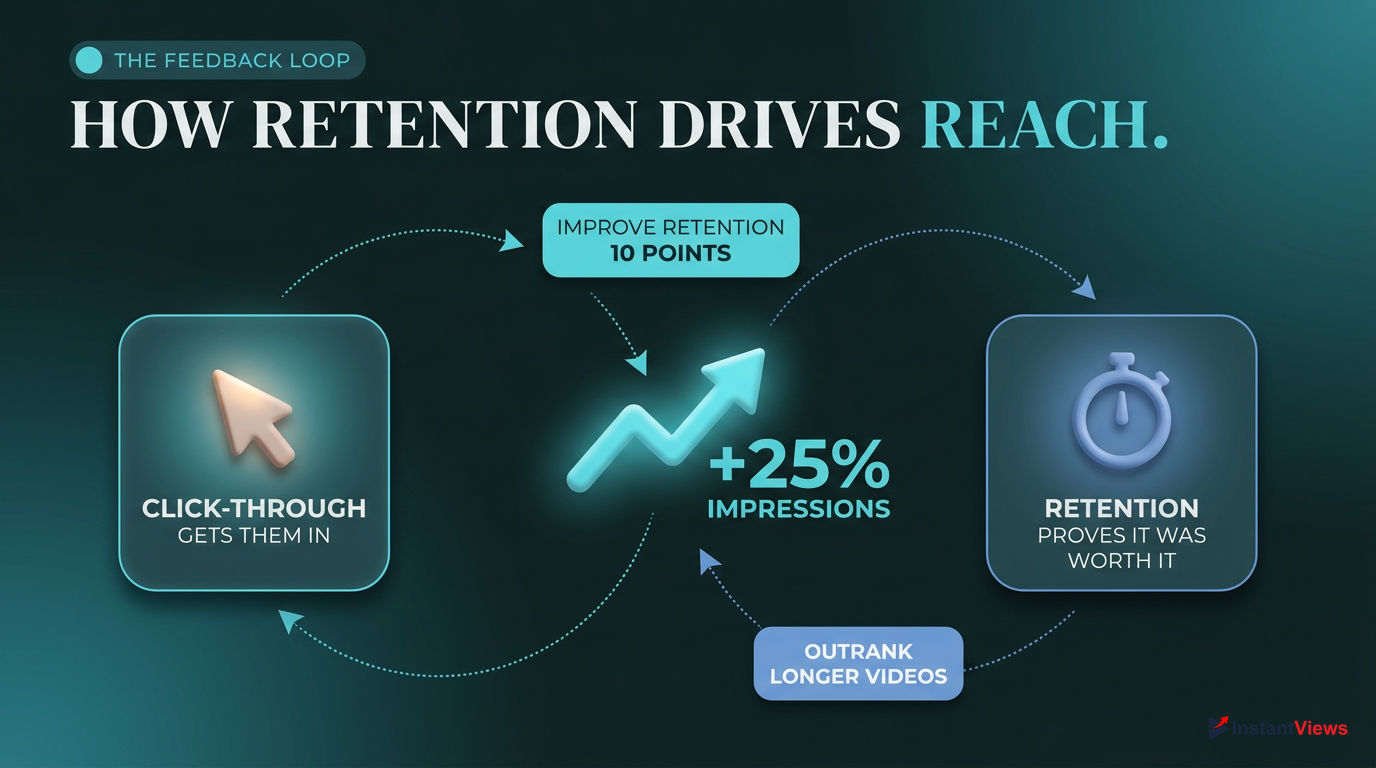 THE FEEDBACK LOOP

HOW RETENTION DRIVES REACH.

IMPROVE RETENTION
10 POINTS

CLICK-THROUGH
GETS THEM IN

+25%
IMPRESSIONS

RETENTION
PROVES IT WAS WORTH IT

OUTRANK
LONGER VIDEOS

InstantViews